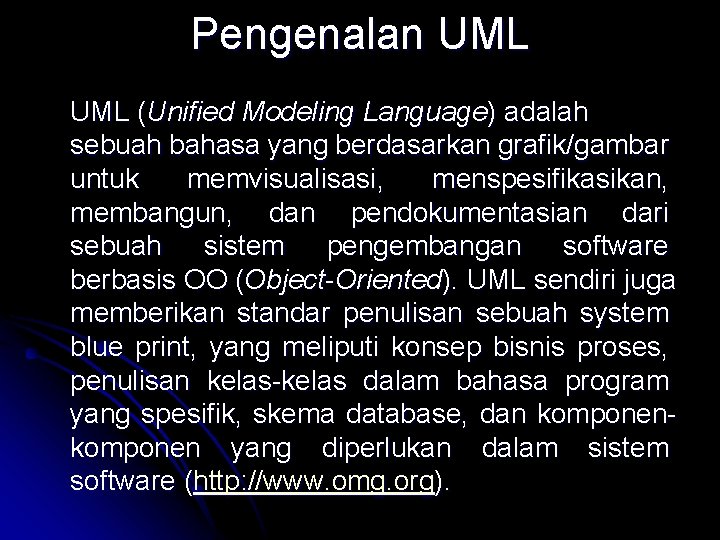 Pengenalan UML

UML (Unified Modeling Language) adalah sebuah bahasa yang berdasarkan grafik/gambar untuk memvisualisasi, menspesifikasikan, membangun, dan pendokumentasian dari sebuah sistem pengembangan software berbasis OO (Object-Oriented). UML sendiri juga memberikan standar penulisan sebuah system blue print, yang meliputi konsep bisnis proses, penulisan kelas-kelas dalam bahasa program yang spesifik, skema database, dan komponen-komponen yang diperlukan dalam sistem software (http://www.omg.org).